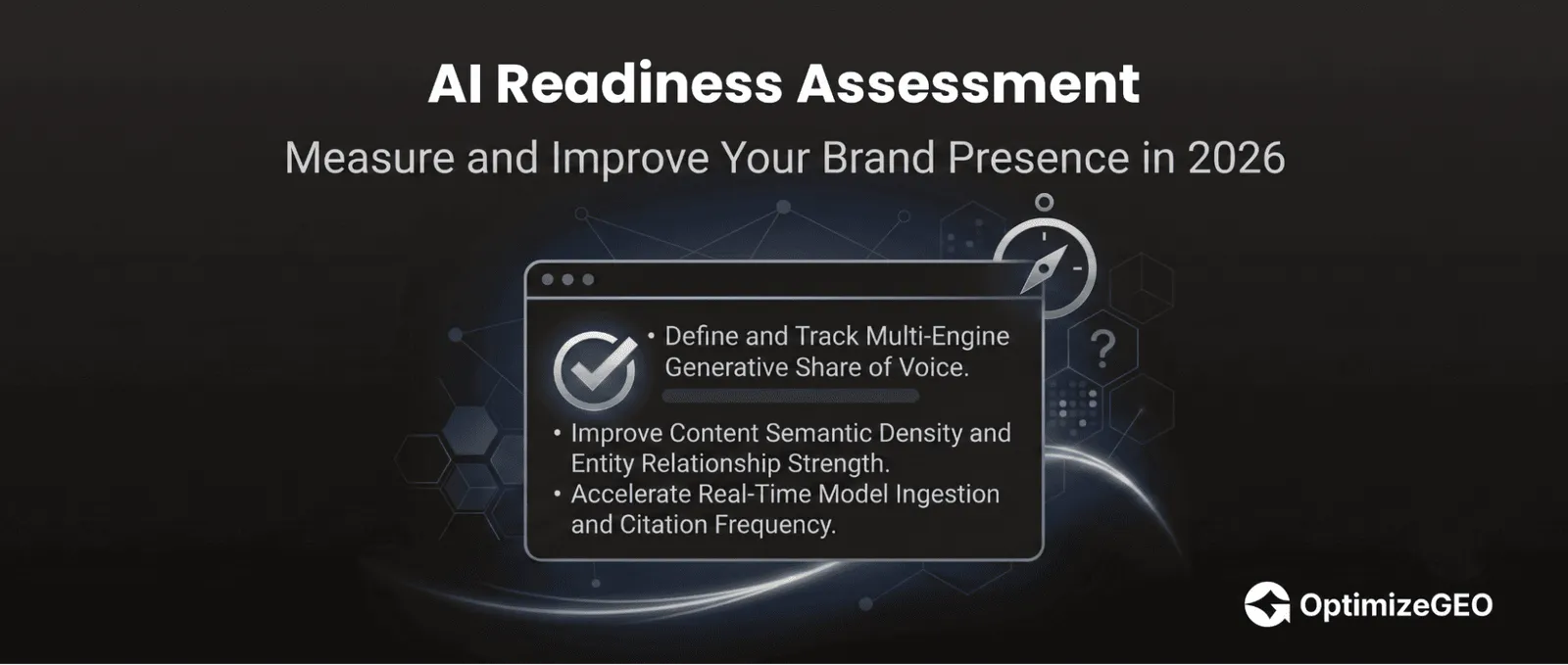 AI Readiness Assessment

Measure and Improve Your Brand Presence in 2026

• Define and Track Multi-Engine Generative Share of Voice.

• Improve Content Semantic Density and Entity Relationship Strength.
• Accelerate Real-Time Model Ingestion and Citation Frequency.

?

OptimizeGEO